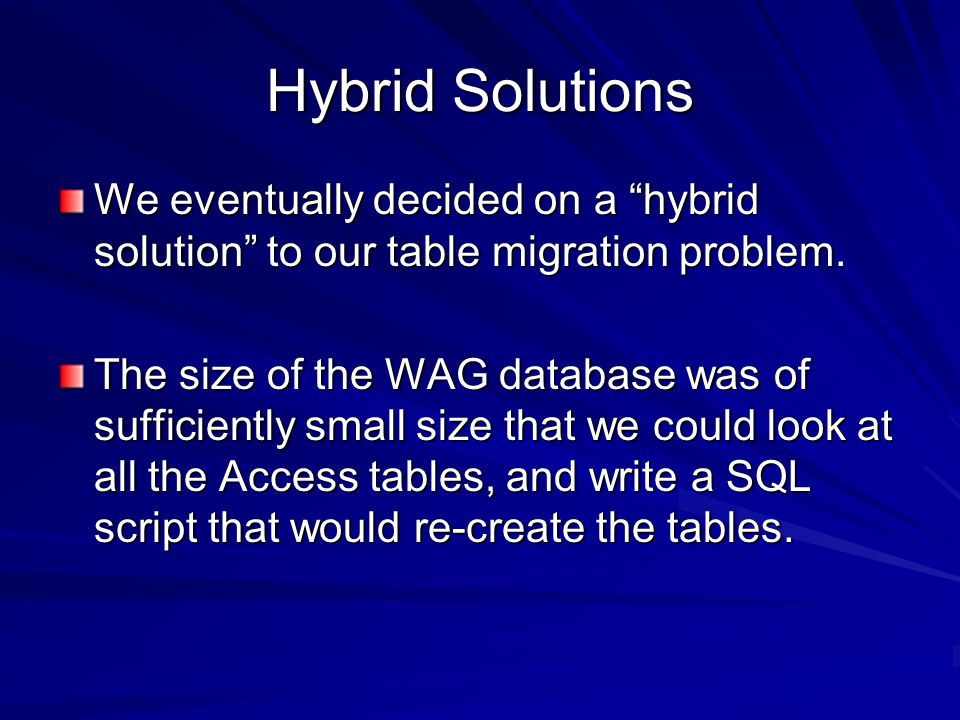 Hybrid Solutions

We eventually decided on a “hybrid solution” to our table migration problem.

The size of the WAG database was of sufficiently small size that we could look at all the Access tables, and write a SQL script that would re-create the tables.